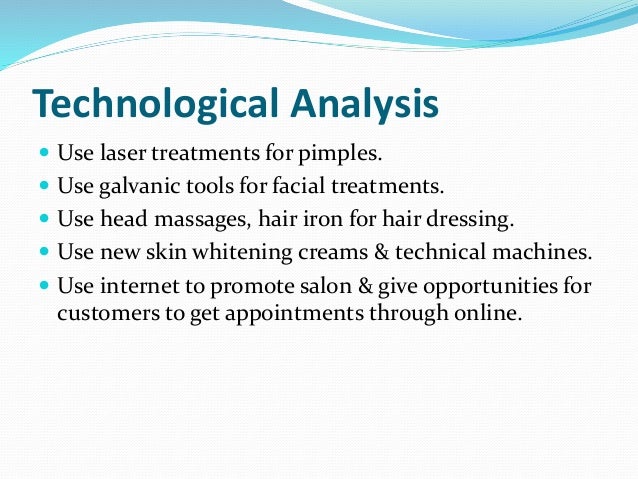 Technological Analysis

- Use laser treatments for pimples.
- Use galvanic tools for facial treatments.
- Use head massages, hair iron for hair dressing.
- Use new skin whitening creams & technical machines.
- Use internet to promote salon & give opportunities for customers to get appointments through online.